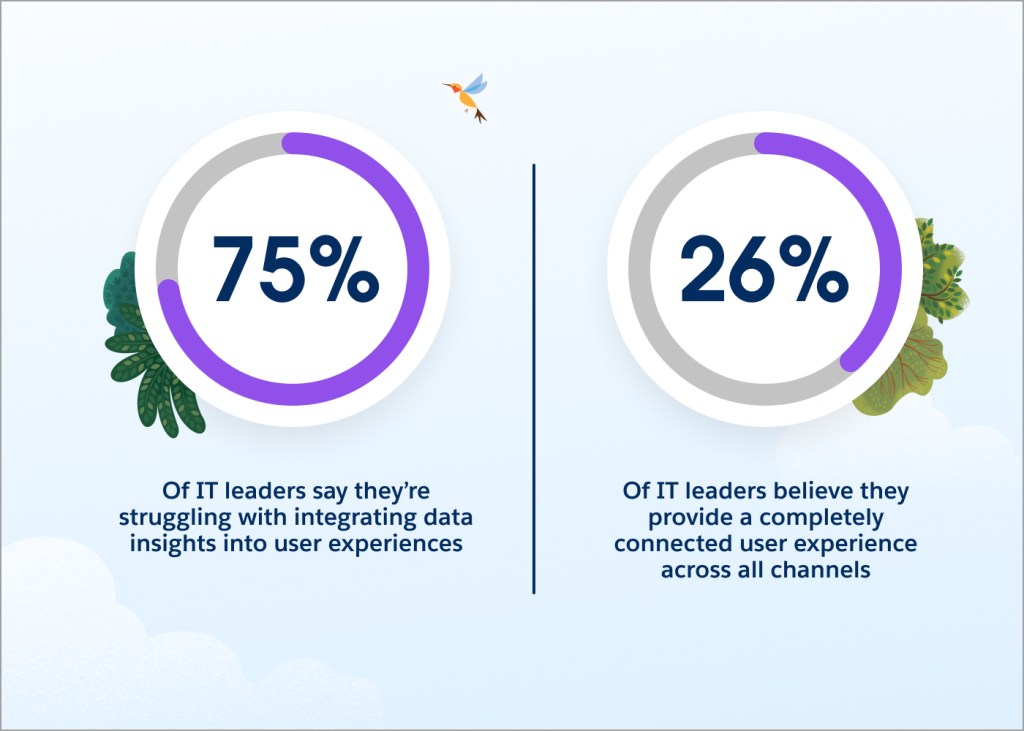 75%

Of IT leaders say they're struggling with integrating data insights into user experiences

26%

Of IT leaders believe they provide a completely connected user experience across all channels